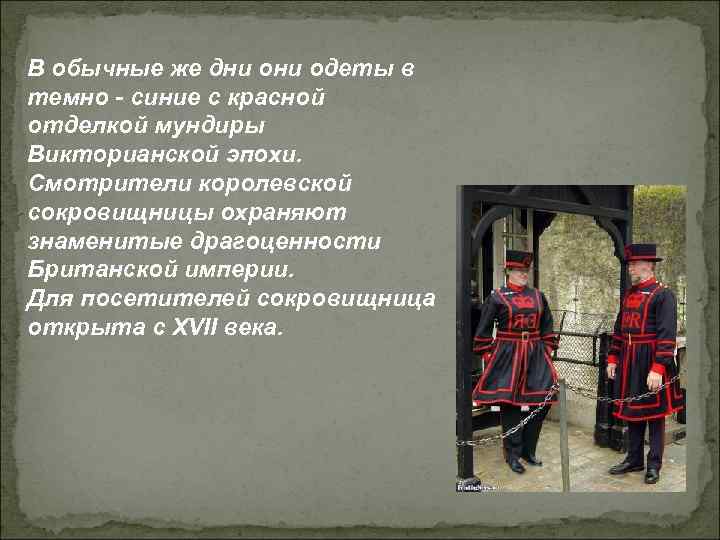 В обычные же дни они одеты в темно - синие с красной отделкой мундиры Викторианской эпохи. Смотрители королевской сокровищницы охраняют знаменитые драгоценности Британской империи. Для посетителей сокровищница открыта с XVII века.